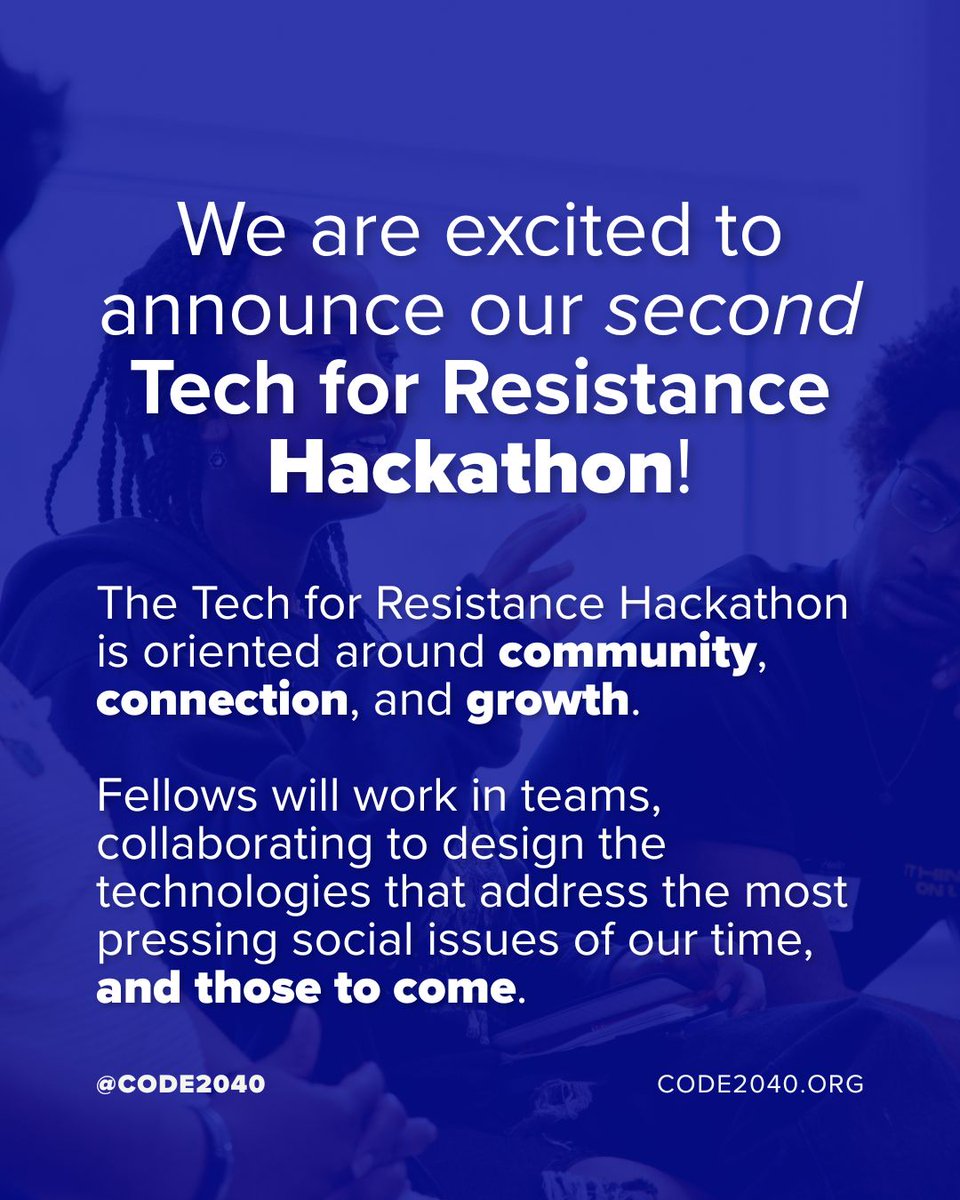 We are excited to announce our second Tech for Resistance Hackathon!

The Tech for Resistance Hackathon is oriented around community, connection, and growth.

Fellows will work in teams, collaborating to design the technologies that address the most pressing social issues of our time, and those to come.

@CODE2040

CODE2040.ORG